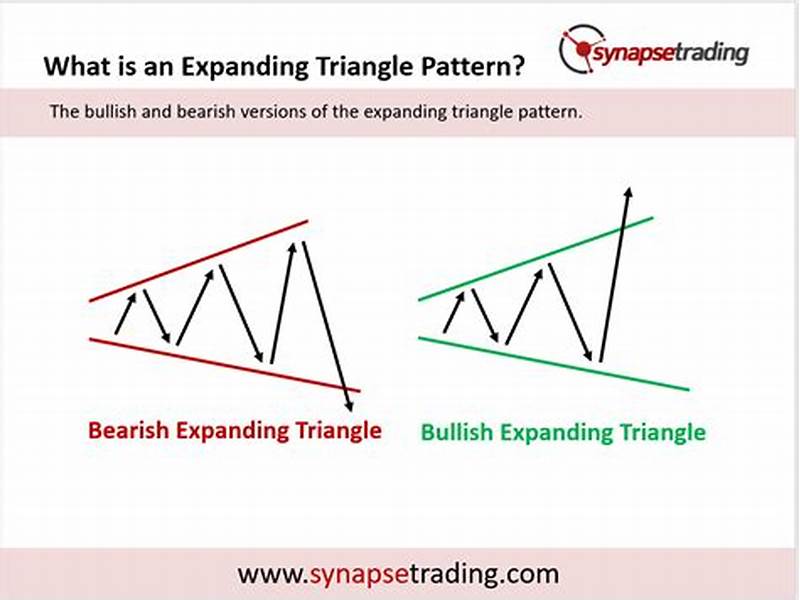 What is an Expanding Triangle Pattern?

synapsetrading

The bullish and bearish versions of the expanding triangle pattern.

Bearish Expanding Triangle

Bullish Expanding Triangle

www.synapsetrading.com